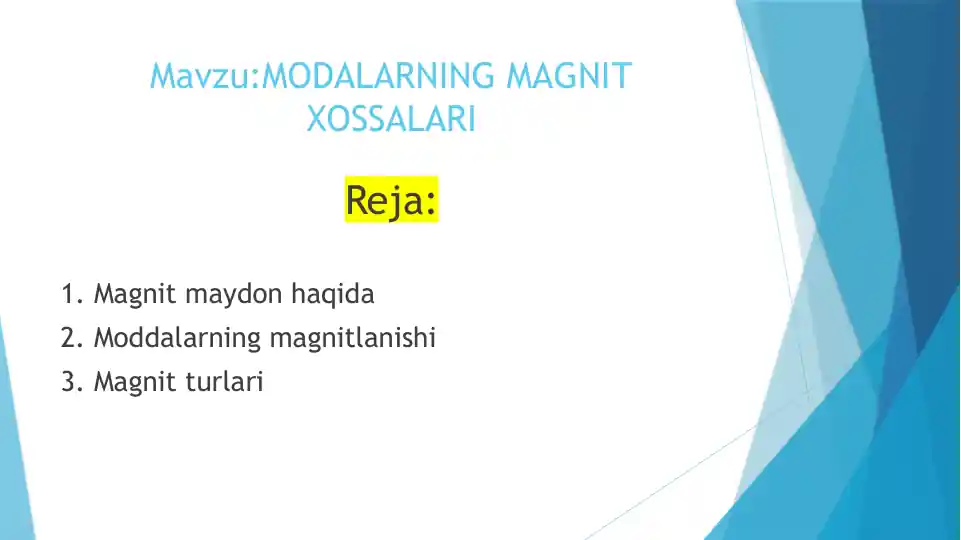 Mavzu:MODALARNING MAGNIT XOSSALARI

Reja:

1. Magnit maydon haqida
2. Moddalarning magnitlanishi
3. Magnit turlari